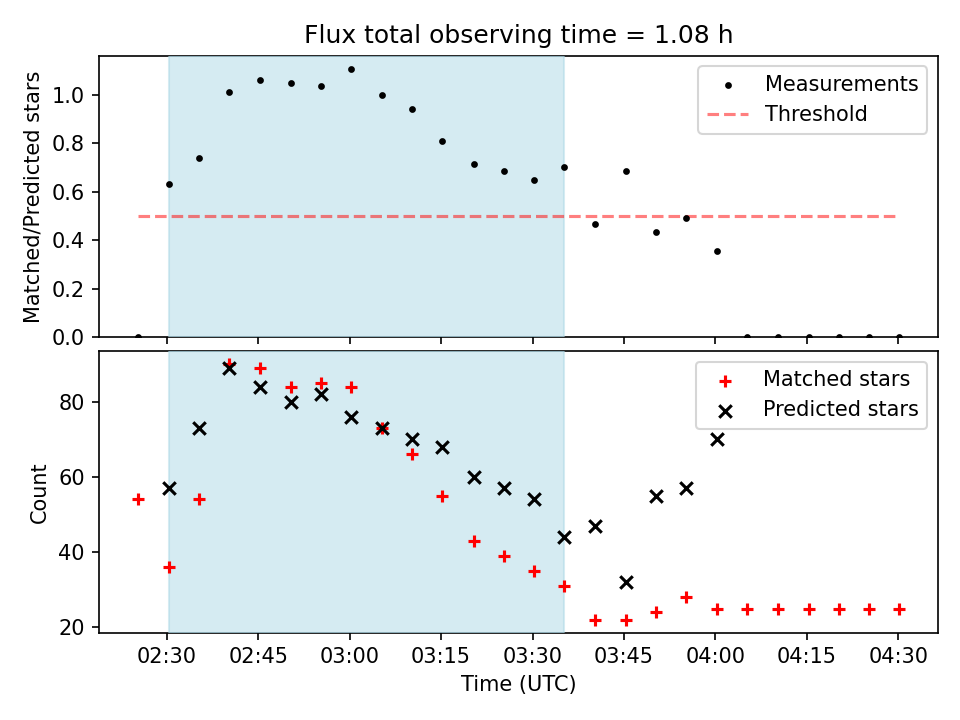 Flux total observing time = 1.08 h

Matched/Predicted stars

1.0
0.8
0.6
0.4
0.2
0.0

Measurements
Threshold

Count

80
60
40
20

Matched stars
Predicted stars

02:30 02:45 03:00 03:15 03:30 03:45 04:00 04:15 04:30

Time (UTC)